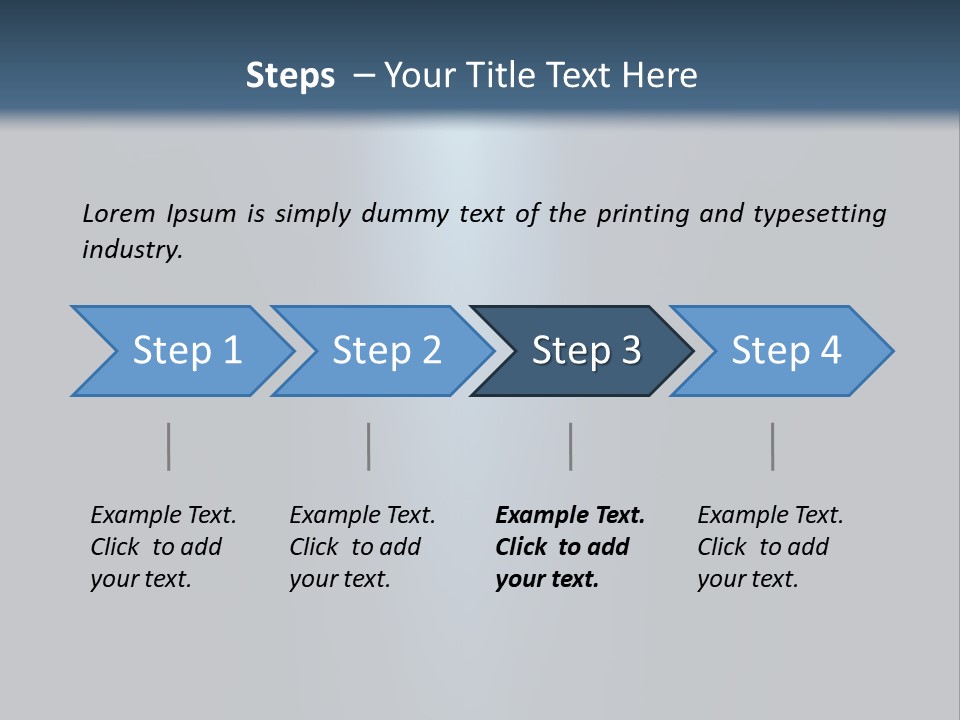 Steps – Your Title Text Here

Lorem Ipsum is simply dummy text of the printing and typesetting industry.

Step 1

Step 2

Step 3

Step 4

Example Text. Click to add your text.

Example Text. Click to add your text.

Example Text. Click to add your text.

Example Text. Click to add your text.